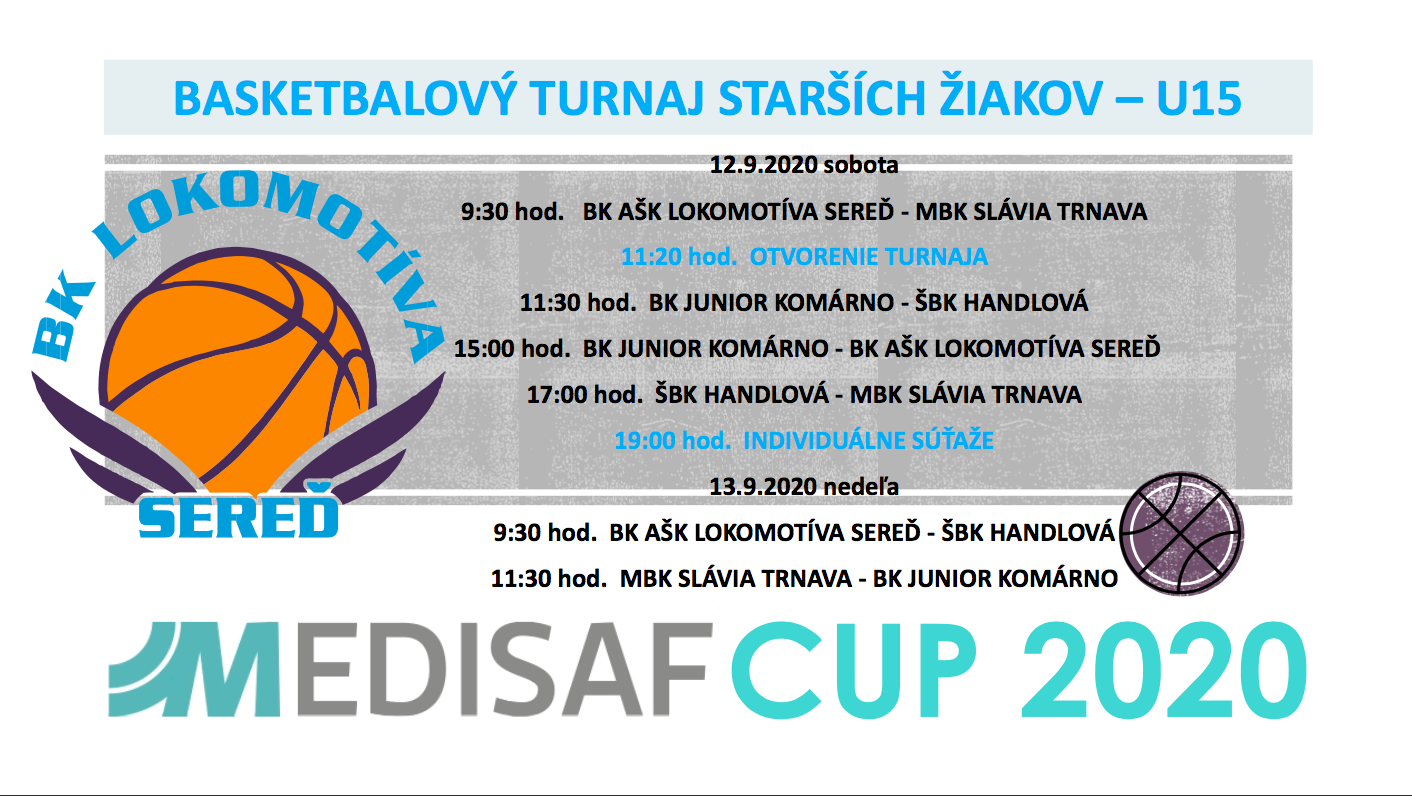 BASKETBALOVÝ TURNAJ STARŠÍCH ŽIAKOV – U15

BK LOKOMOTÍVA SEREĎ

12.9.2020 sobota

9:30 hod. BK AŠK LOKOMOTÍVA SEREĎ - MBK SLÁVIA TRNAVA

11:20 hod. OTVORENIE TURNAJA

11:30 hod. BK JUNIOR KOMÁRNO - ŠBK HANDLOVÁ

15:00 hod. BK JUNIOR KOMÁRNO - BK AŠK LOKOMOTÍVA SEREĎ

17:00 hod. ŠBK HANDLOVÁ - MBK SLÁVIA TRNAVA

19:00 hod. INDIVIDUÁLNE SÚŤAŽE

13.9.2020 nedeľa

9:30 hod. BK AŠK LOKOMOTÍVA SEREĎ - ŠBK HANDLOVÁ

11:30 hod. MBK SLÁVIA TRNAVA - BK JUNIOR KOMÁRNO

MEDISAF CUP 2020